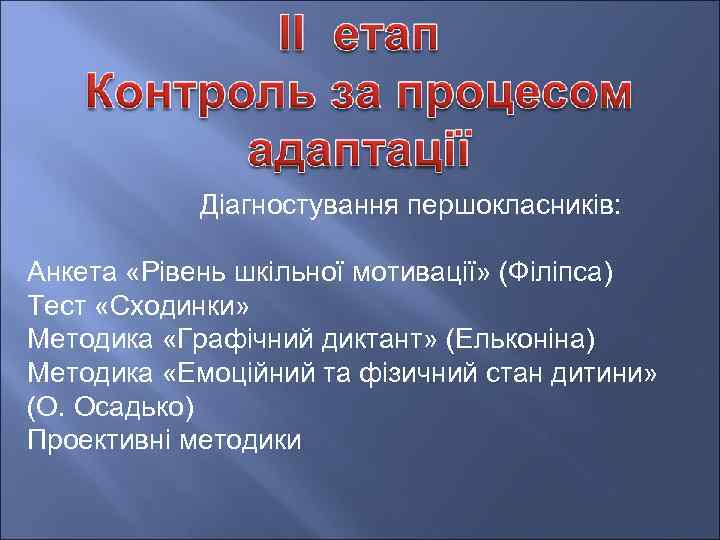 ІІ етап
Контроль за процесом адаптації

Діагностування першокласників:

Анкета «Рівень шкільної мотивації» (Філіпса)
Тест «Сходинки»
Методика «Графічний диктант» (Ельконіна)
Методика «Емоційний та фізичний стан дитини» (О. Осадько)
Проективні методики